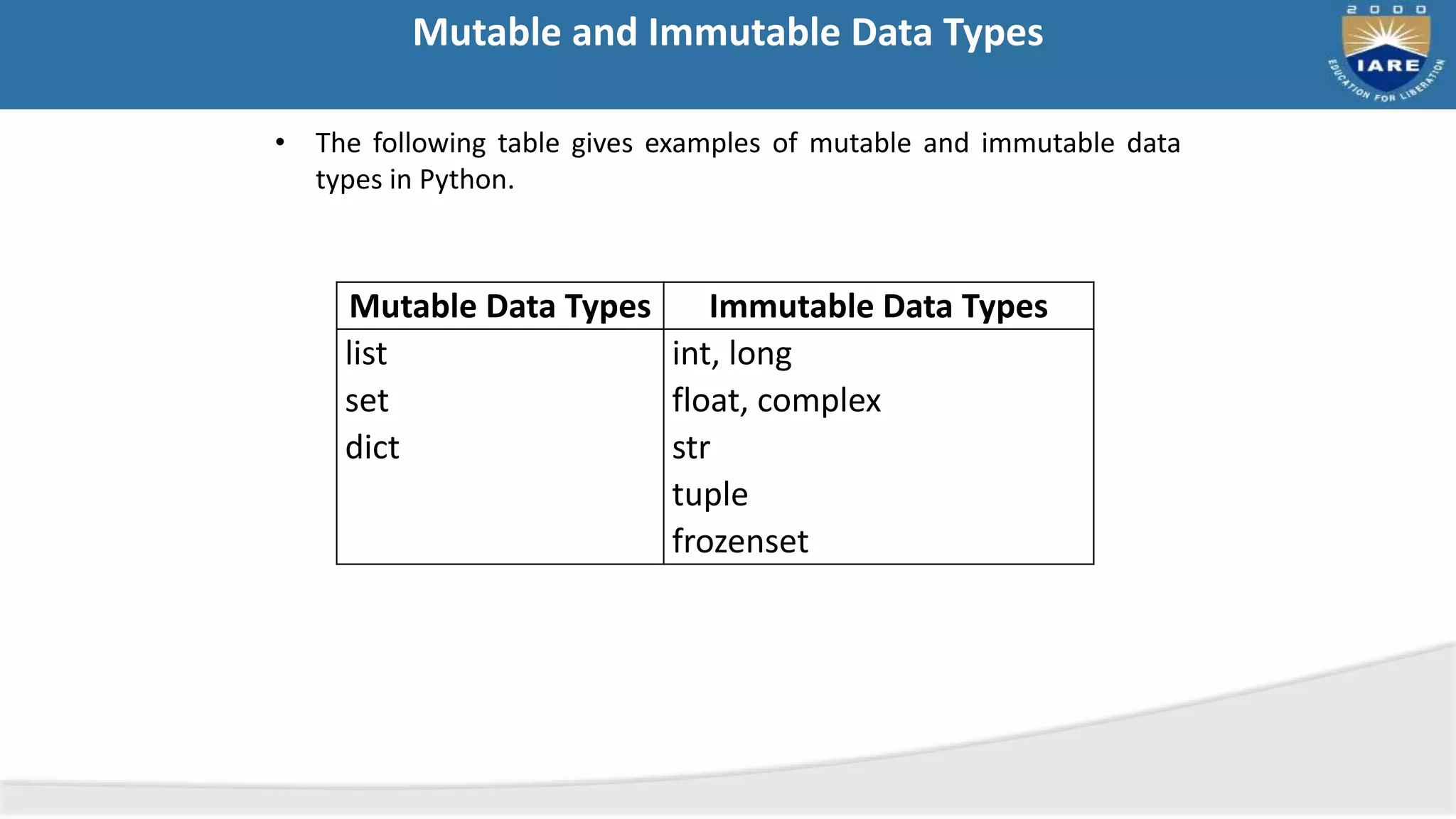 Mutable and Immutable Data Types

2000
IARE
EDUCATION FOR LIBERATION

• The following table gives examples of mutable and immutable data types in Python.

| Mutable Data Types | Immutable Data Types |
|---|---|
| list | int, long |
| set | float, complex |
| dict | str |
| | tuple |
| | frozenset |